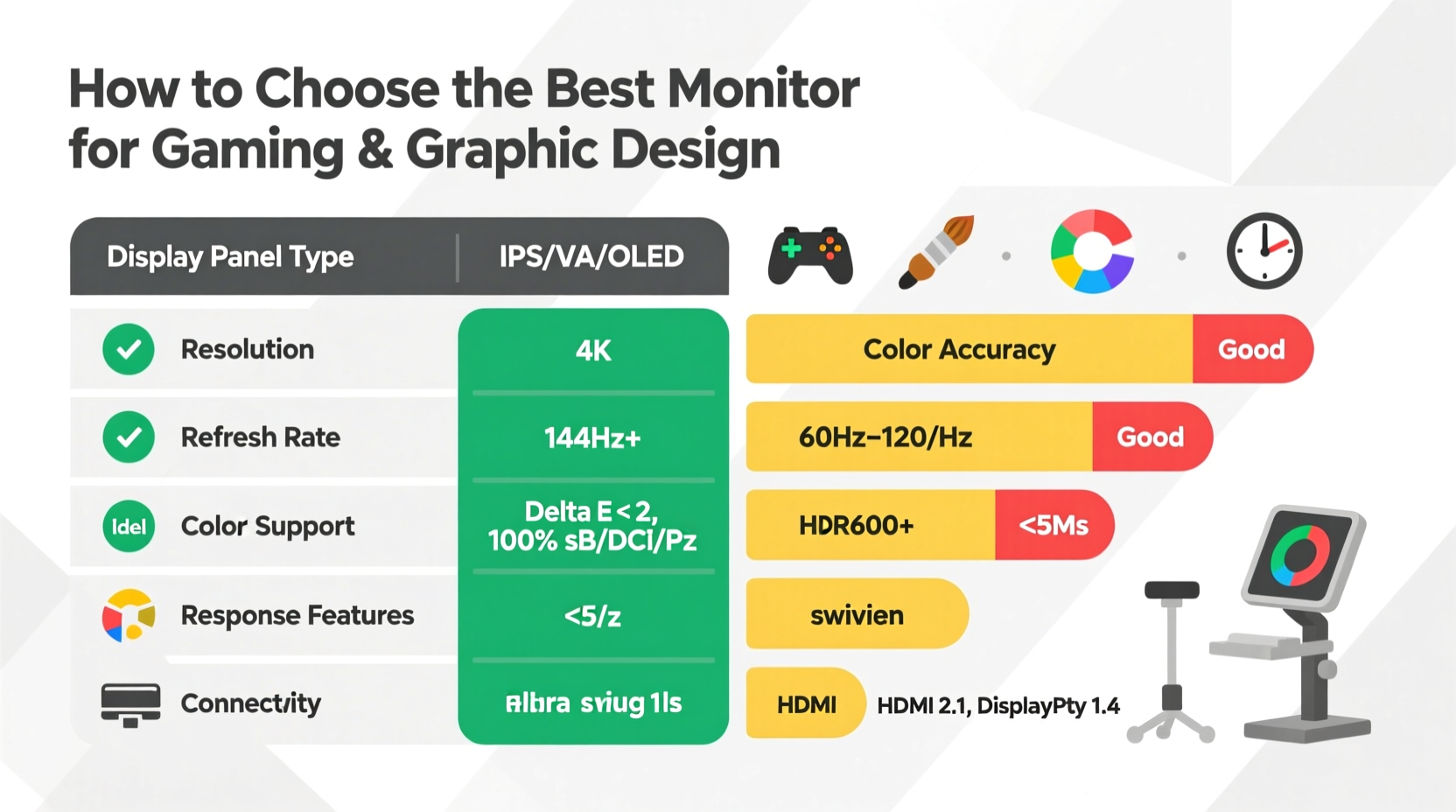 How to Choose the Best Monitor for Gaming & Graphic Design

| Display Panel Type | IPS/VA/OLED |
|---|---|
| Resolution | 4K |
| Refresh Rate | 144Hz+ |
| Idel Color Support | Delta E < 2, 100% sB/DCI/Pz |
| Response Features | <5/z |
| Connectity | albra sviug 1ls |

Color Accuracy Good

60Hz–120/Hz Good

HDR600+ <5Ms

swivien

HDMI HDMI 2.1, DisplayPty 1.4